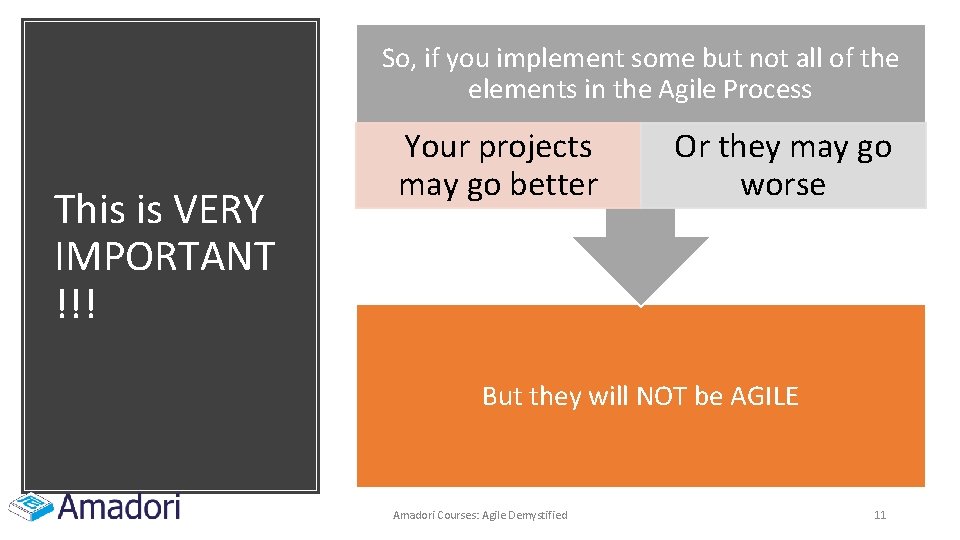 This is VERY IMPORTANT !!!

So, if you implement some but not all of the elements in the Agile Process

Your projects may go better

Or they may go worse

But they will NOT be AGILE

Amadori

Amadori Courses: Agile Demystified

11